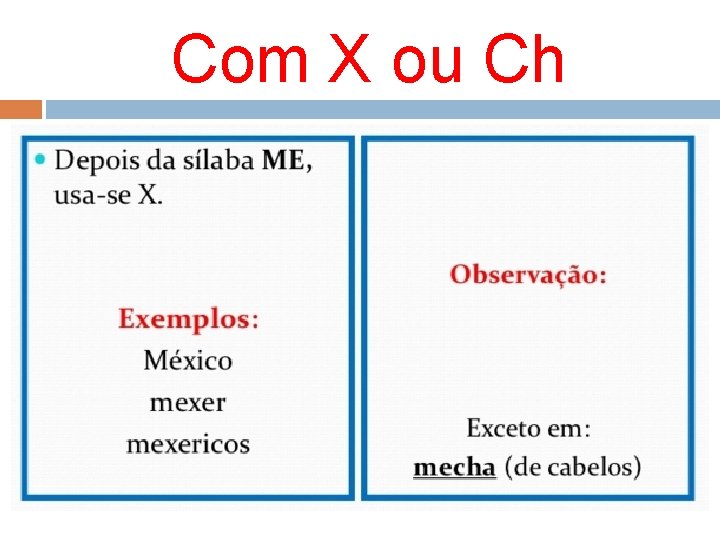 Com X ou Ch

• Depois da sílaba ME, usa-se X.

Exemplos:
México
mexer
mexericos

Observação:

Exceto em:
mecha (de cabelos)